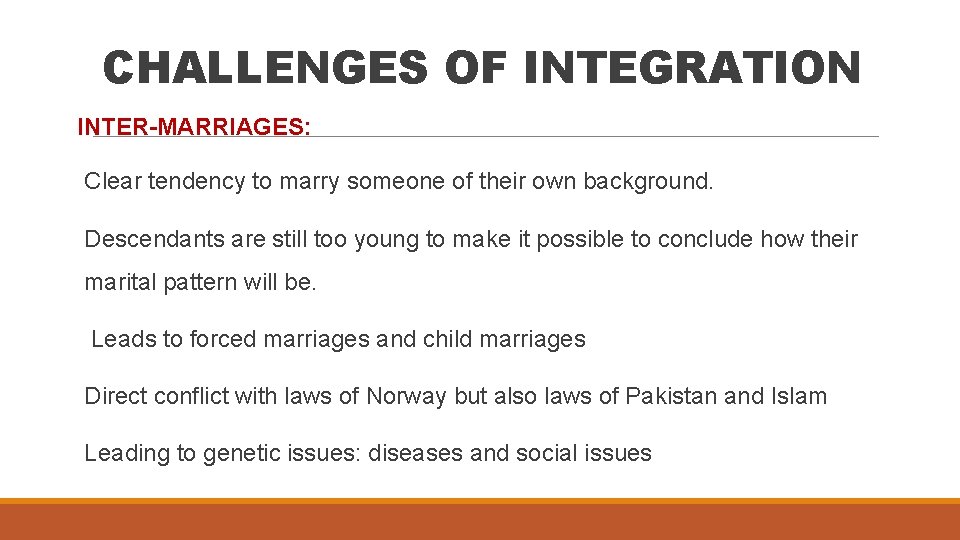 CHALLENGES OF INTEGRATION

INTER-MARRIAGES:

Clear tendency to marry someone of their own background.

Descendants are still too young to make it possible to conclude how their marital pattern will be.

Leads to forced marriages and child marriages

Direct conflict with laws of Norway but also laws of Pakistan and Islam

Leading to genetic issues: diseases and social issues